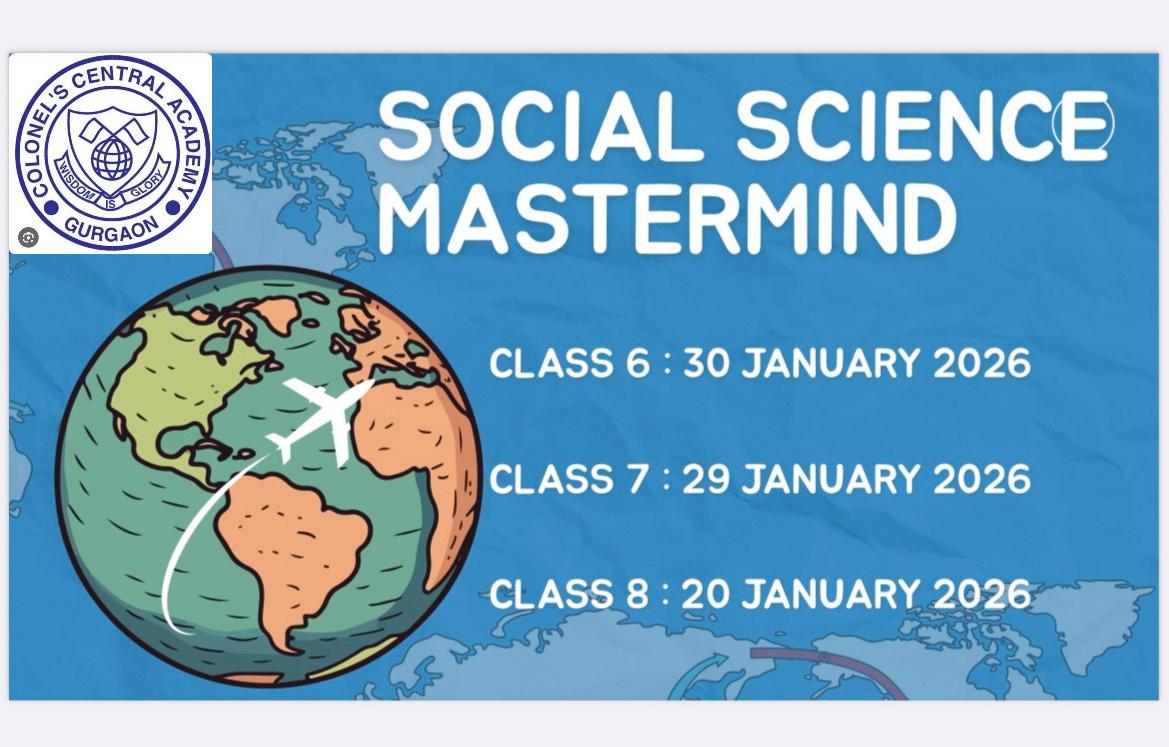 COLONEL'S CENTRAL ACADEMY
WISDOM IS GLORY
GURGAON

SOCIAL SCIENCE MASTERMIND

CLASS 6 : 30 JANUARY 2026

CLASS 7 : 29 JANUARY 2026

CLASS 8 : 20 JANUARY 2026